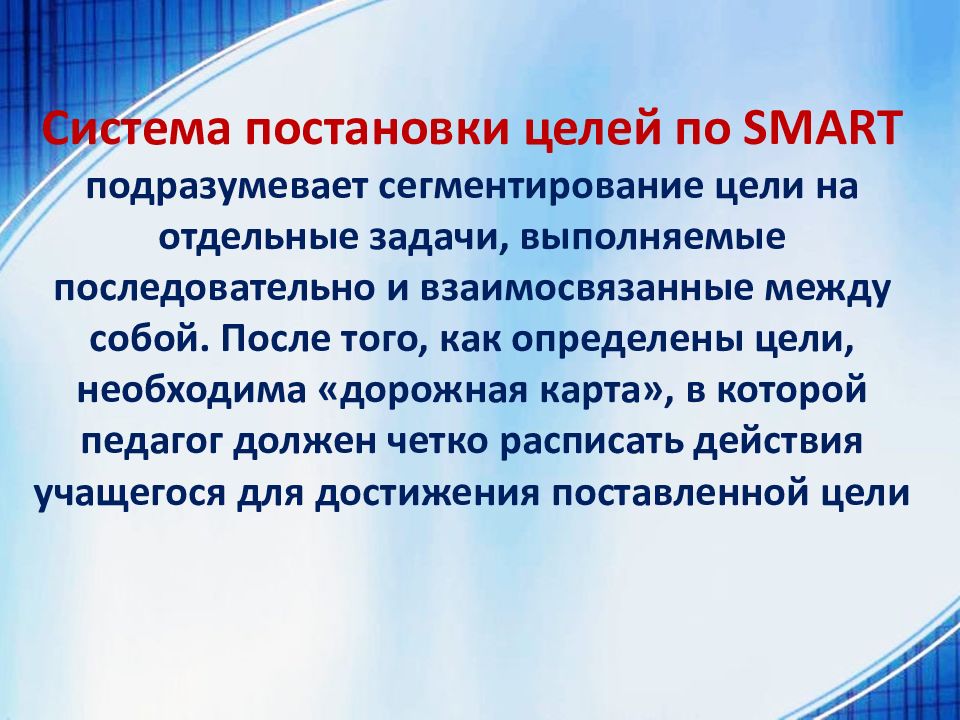 Система постановки целей по SMART подразумевает сегментирование цели на отдельные задачи, выполняемые последовательно и взаимосвязанные между собой. После того, как определены цели, необходима «дорожная карта», в которой педагог должен четко расписать действия учащегося для достижения поставленной цели